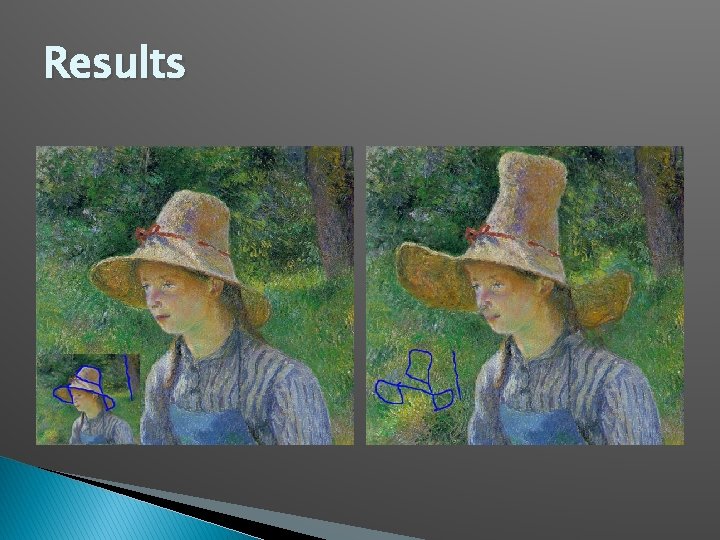 Results